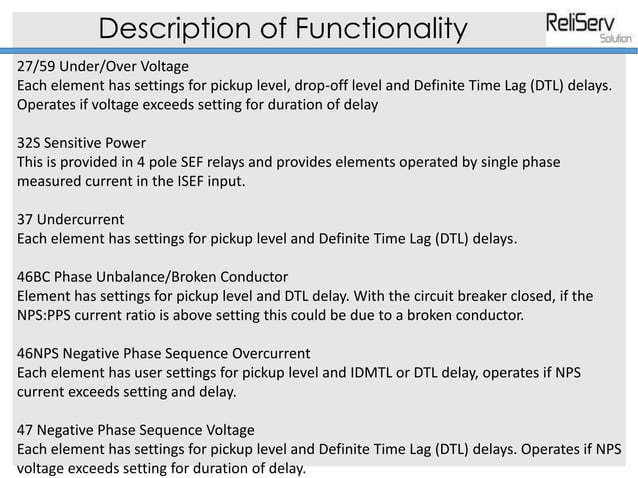 Description of Functionality

ReliServ
Solution

27/59 Under/Over Voltage
Each element has settings for pickup level, drop-off level and Definite Time Lag (DTL) delays. Operates if voltage exceeds setting for duration of delay

32S Sensitive Power
This is provided in 4 pole SEF relays and provides elements operated by single phase measured current in the ISEF input.

37 Undercurrent
Each element has settings for pickup level and Definite Time Lag (DTL) delays.

46BC Phase Unbalance/Broken Conductor
Element has settings for pickup level and DTL delay. With the circuit breaker closed, if the NPS:PPS current ratio is above setting this could be due to a broken conductor.

46NPS Negative Phase Sequence Overcurrent
Each element has user settings for pickup level and IDMTL or DTL delay, operates if NPS current exceeds setting and delay.

47 Negative Phase Sequence Voltage
Each element has settings for pickup level and Definite Time Lag (DTL) delays. Operates if NPS voltage exceeds setting for duration of delay.